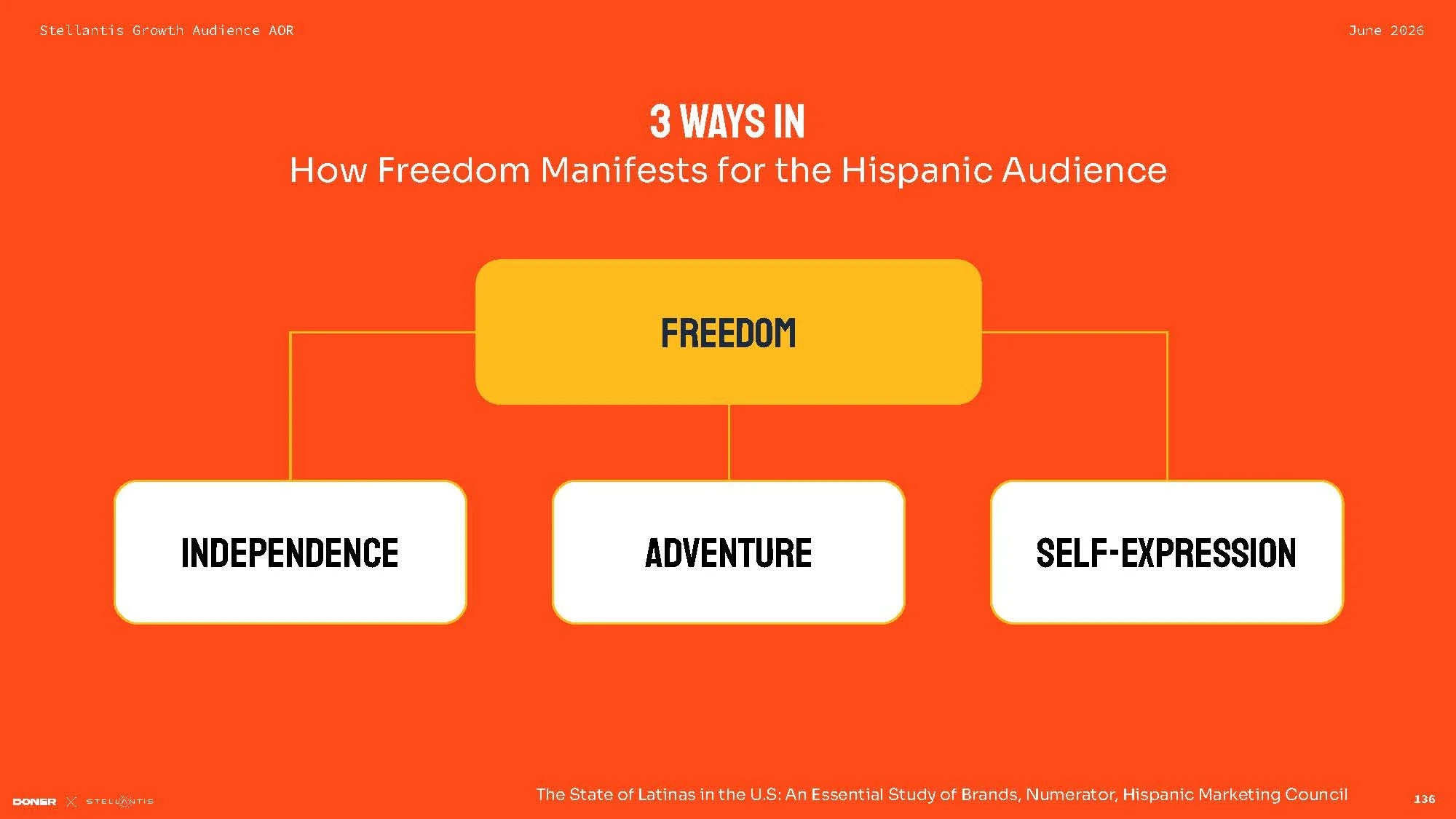 Stellantis Growth Audience AOR

June 2026

3 WAYS IN

How Freedom Manifests for the Hispanic Audience

FREEDOM

INDEPENDENCE

ADVENTURE

SELF-EXPRESSION

DONER X STELLANTIS

The State of Latinas in the U.S: An Essential Study of Brands, Numerator, Hispanic Marketing Council

136